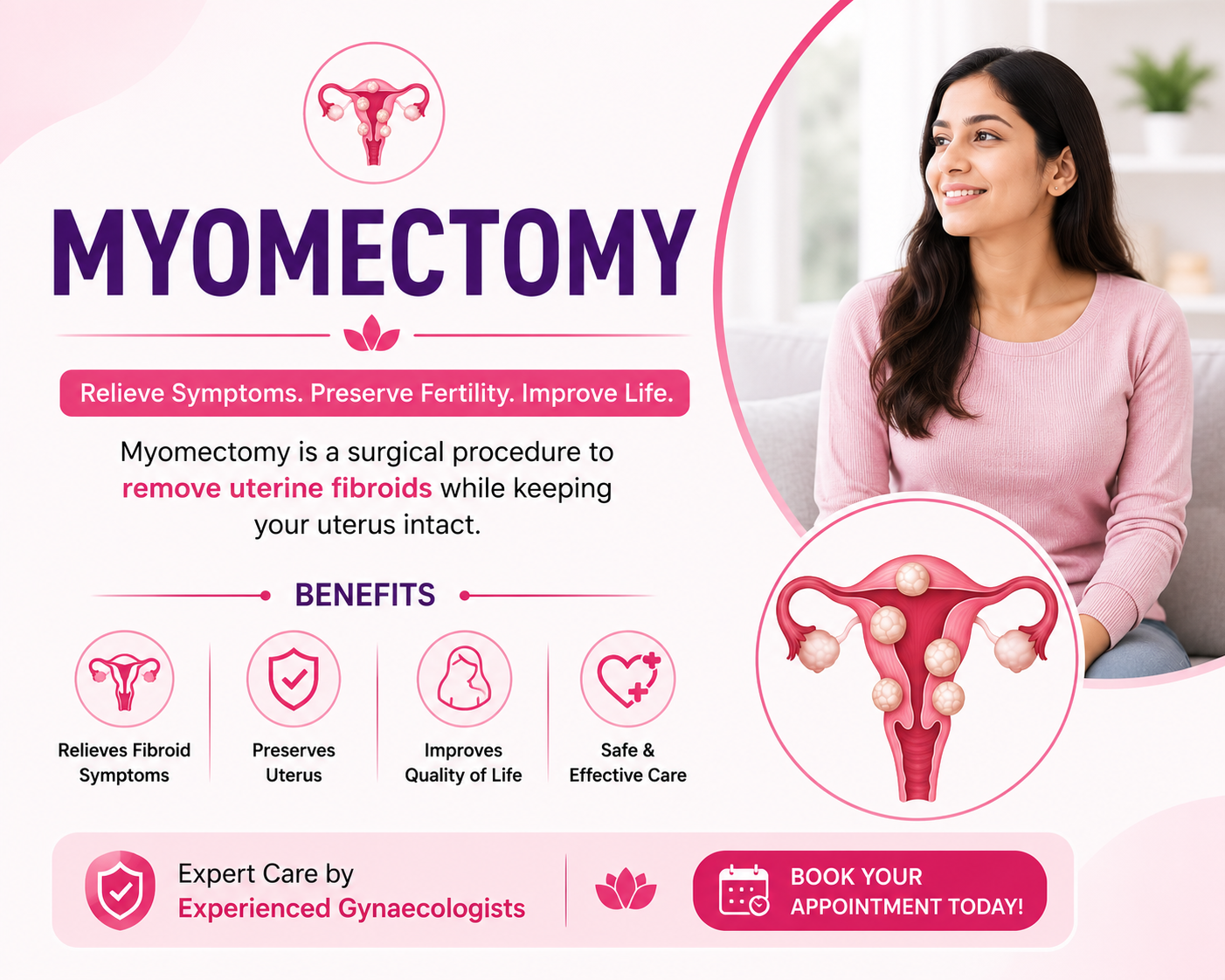 MYOMECTOMY

Relieve Symptoms. Preserve Fertility. Improve Life.

Myomectomy is a surgical procedure to remove uterine fibroids while keeping your uterus intact.

BENEFITS

Relieves Fibroid Symptoms

Preserves Uterus

Improves Quality of Life

Safe & Effective Care

Expert Care by Experienced Gynaecologists

BOOK YOUR APPOINTMENT TODAY!